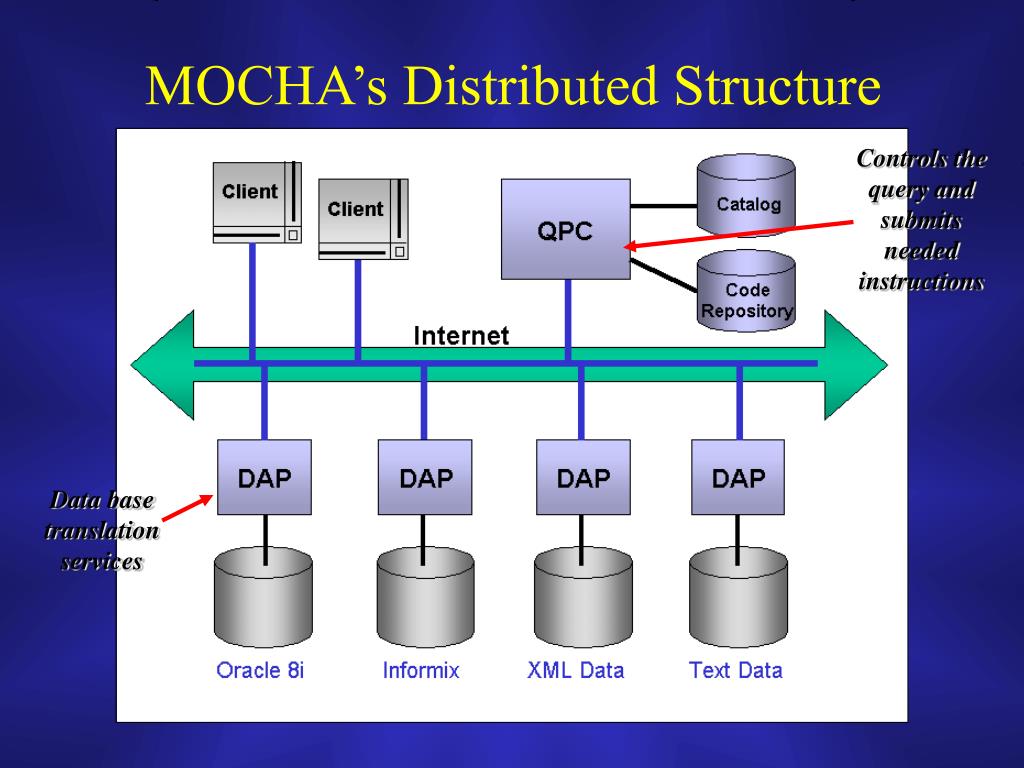 MOCHA's Distributed Structure

Client

Client

QPC

Catalog

Code Repository

Controls the query and submits needed instructions

Internet

DAP

DAP

DAP

DAP

Data base translation services

Oracle 8i

Informix

XML Data

Text Data